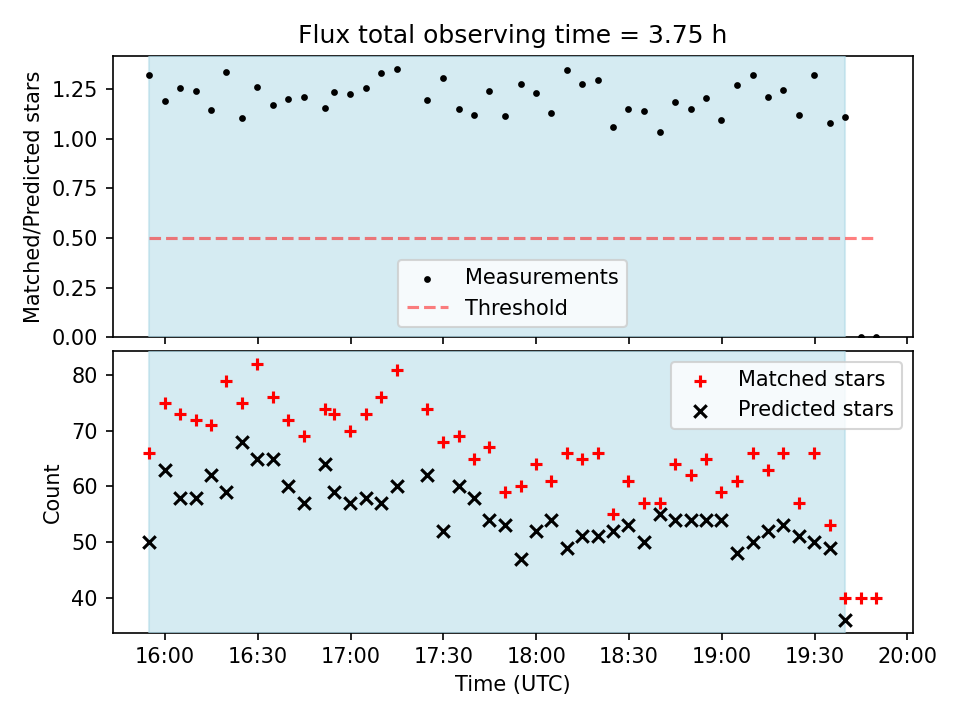 Flux total observing time = 3.75 h

Matched/Predicted stars

1.25
1.00
0.75
0.50
0.25
0.00

Measurements
Threshold

Count

80
70
60
50
40

Matched stars
Predicted stars

16:00 16:30 17:00 17:30 18:00 18:30 19:00 19:30 20:00

Time (UTC)